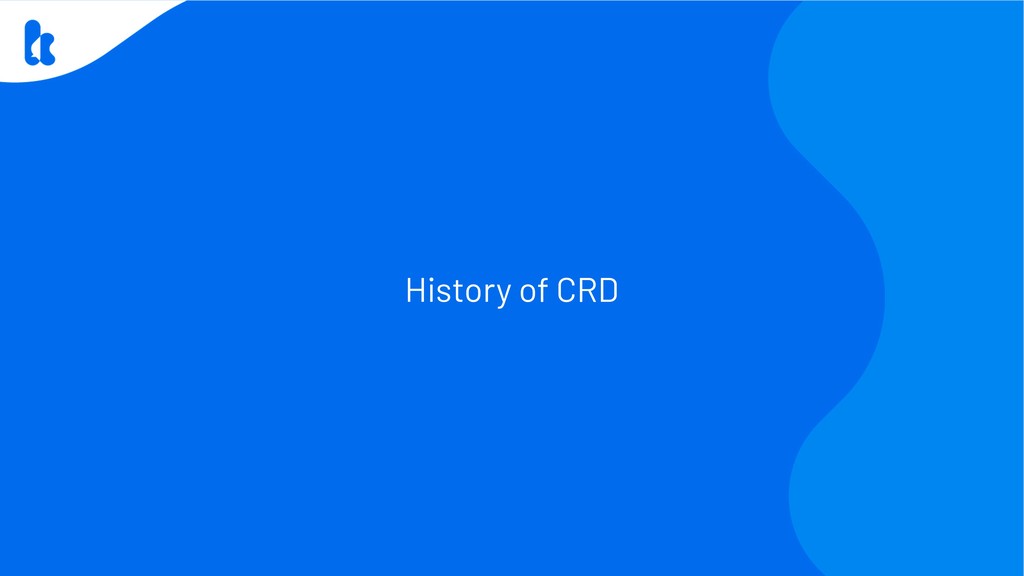 History of CRD